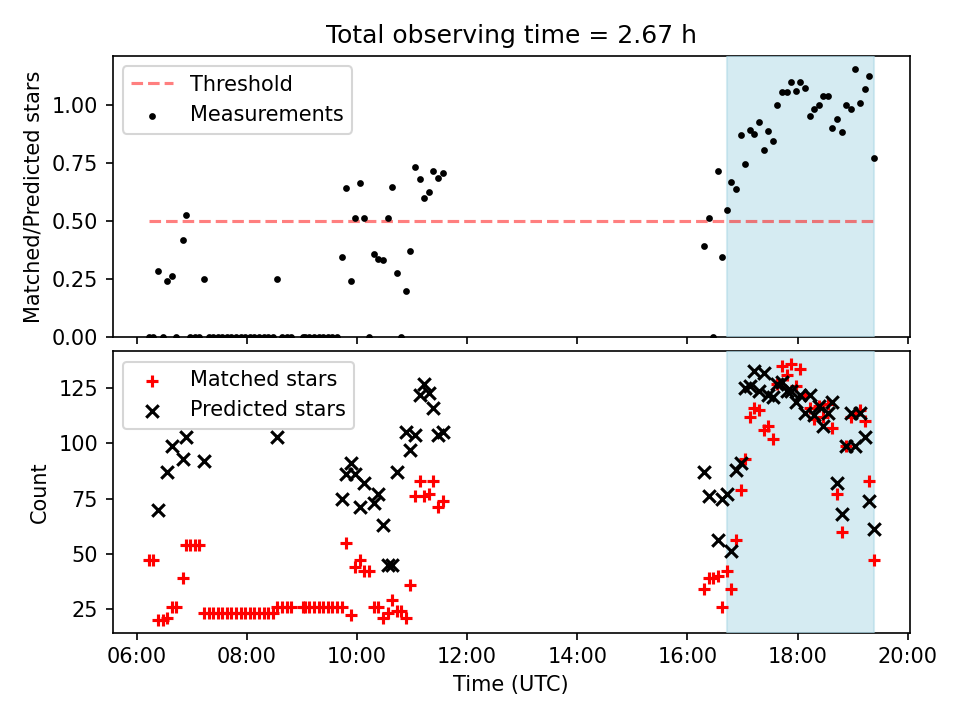 Total observing time = 2.67 h

Threshold
Measurements

Matched/Predicted stars

1.00
0.75
0.50
0.25
0.00

Matched stars
Predicted stars

Count

125
100
75
50
25

06:00 08:00 10:00 12:00 14:00 16:00 18:00 20:00
Time (UTC)